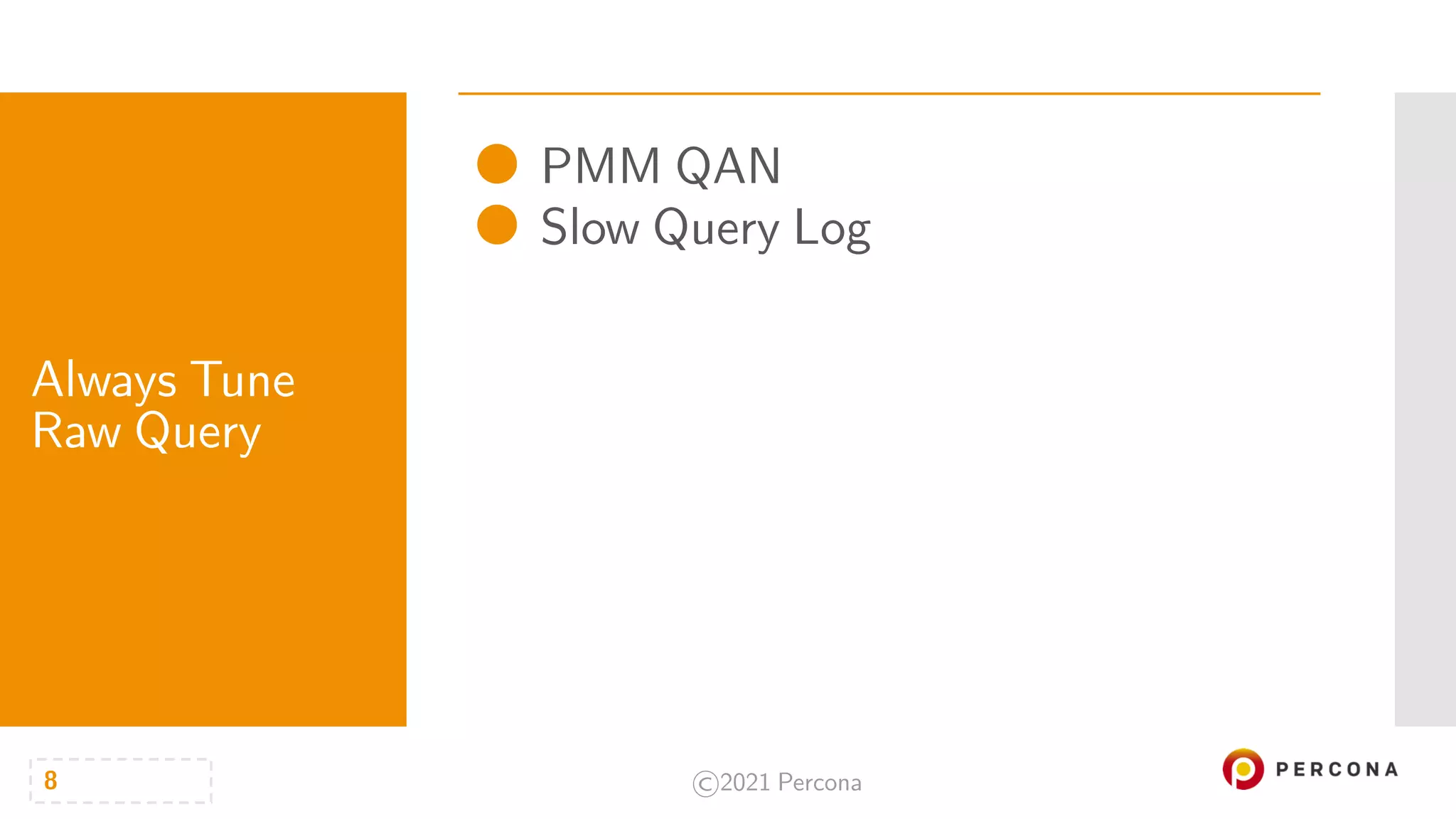 Always Tune Raw Query

- PMM QAN
- Slow Query Log

8

©2021 Percona

PERCONA